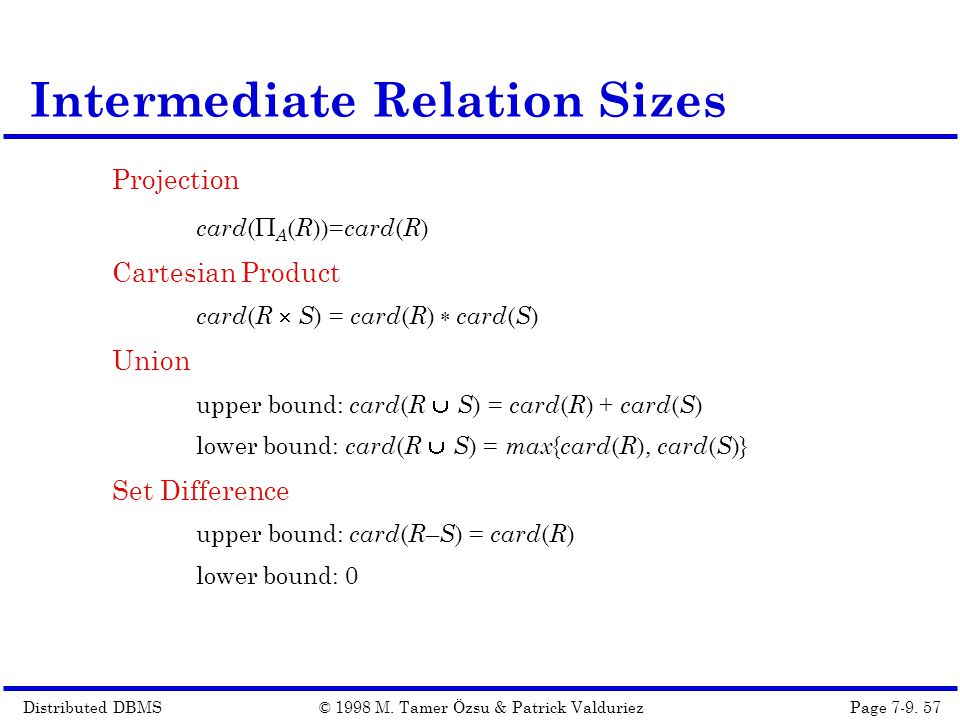 Intermediate Relation Sizes

Projection

$card(\Pi_A(R))=card(R)$

Cartesian Product

$card(R \times S) = card(R) * card(S)$

Union

upper bound: $card(R \cup S) = card(R) + card(S)$

lower bound: $card(R \cup S) = max\{card(R), card(S)\}$

Set Difference

upper bound: $card(R–S) = card(R)$

lower bound: 0

Distributed DBMS © 1998 M. Tamer Özsu & Patrick Valduriez Page 7-9. 57